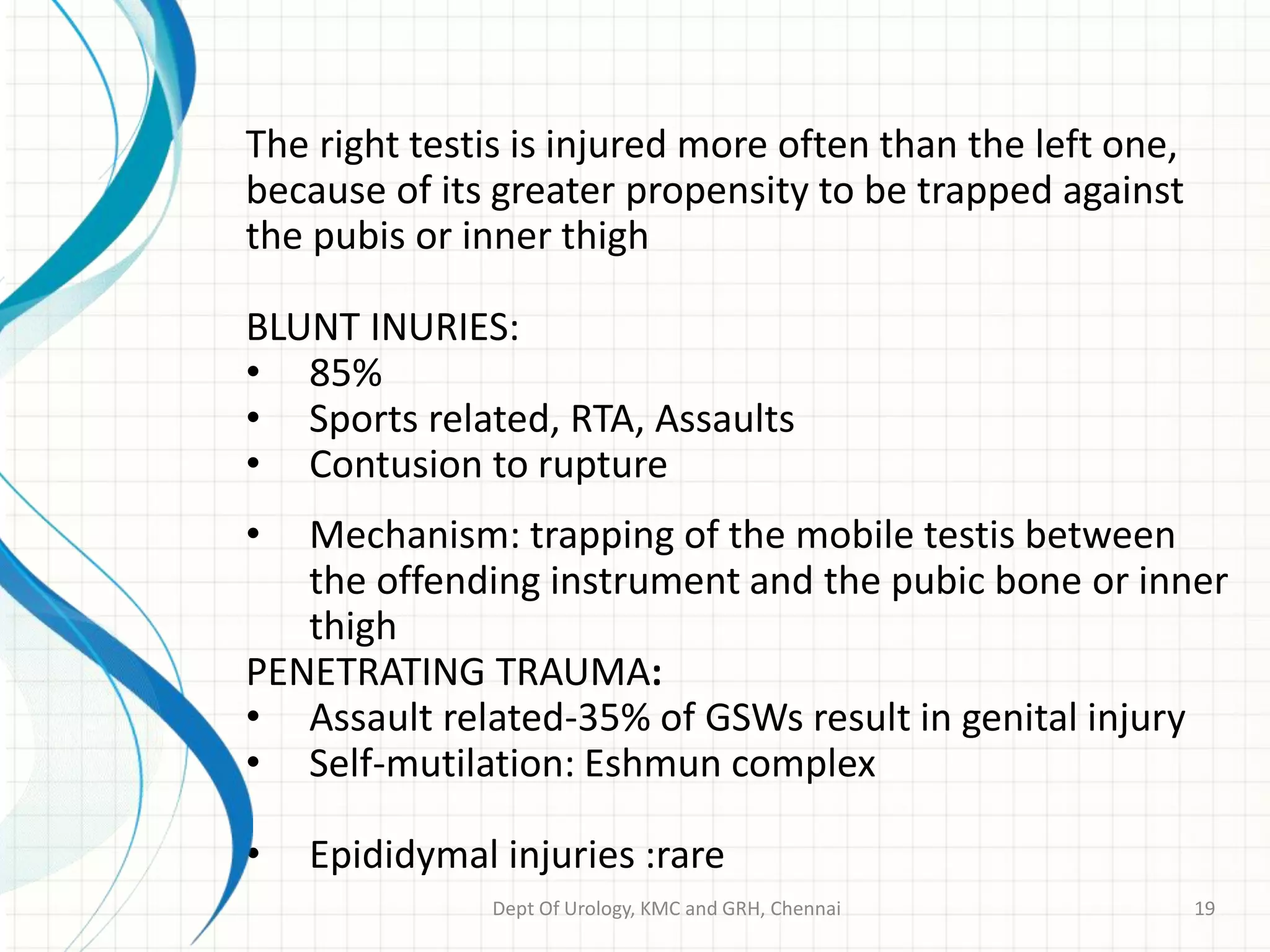 The right testis is injured more often than the left one, because of its greater propensity to be trapped against the pubis or inner thigh

BLUNT INURIES:
• 85%
• Sports related, RTA, Assaults
• Contusion to rupture

• Mechanism: trapping of the mobile testis between the offending instrument and the pubic bone or inner thigh

PENETRATING TRAUMA:
• Assault related-35% of GSWs result in genital injury
• Self-mutilation: Eshmun complex

• Epididymal injuries :rare

Dept Of Urology, KMC and GRH, Chennai

19